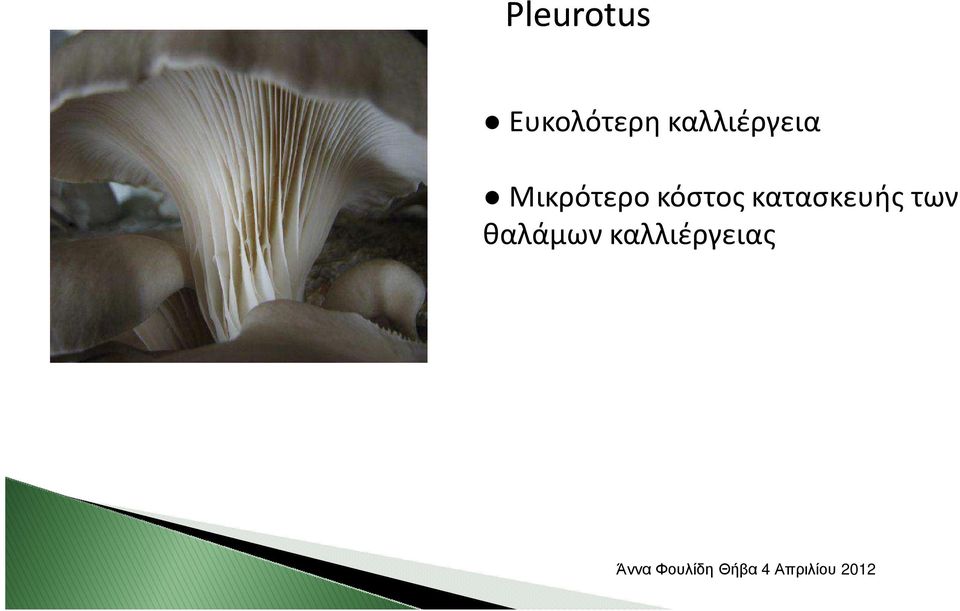 Pleurotus

● Ευκολότερη καλλιέργεια

● Μικρότερο κόστος κατασκευής των θαλάμων καλλιέργειας

Άννα Φουλίδη Θήβα 4 Απριλίου 2012